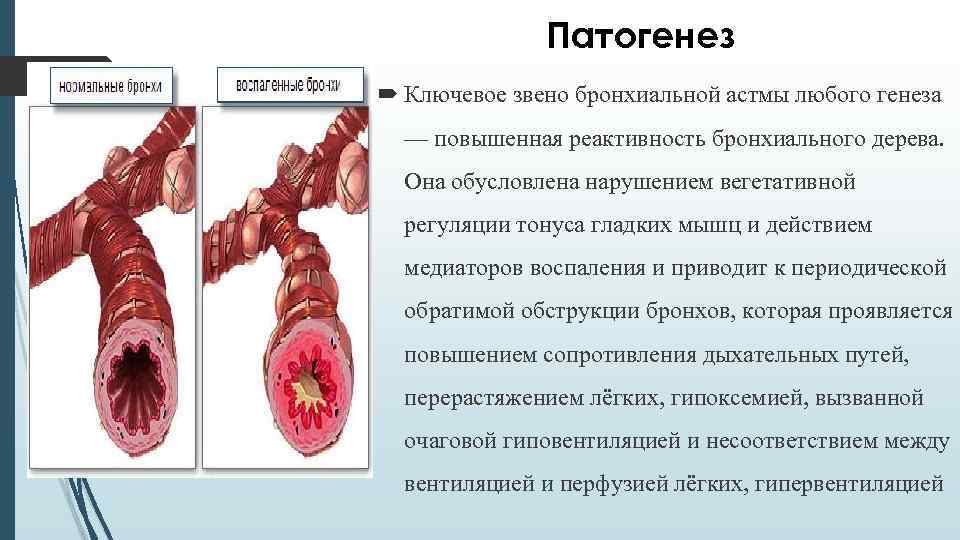 Патогенез

нормальные бронхи

воспаленные бронхи

Ключевое звено бронхиальной астмы любого генеза — повышенная реактивность бронхиального дерева. Она обусловлена нарушением вегетативной регуляции тонуса гладких мышц и действием медиаторов воспаления и приводит к периодической обратимой обструкции бронхов, которая проявляется повышением сопротивления дыхательных путей, перерастяжением лёгких, гипоксемией, вызванной очаговой гиповентиляцией и несоответствием между вентиляцией и перфузией лёгких, гипервентиляцией